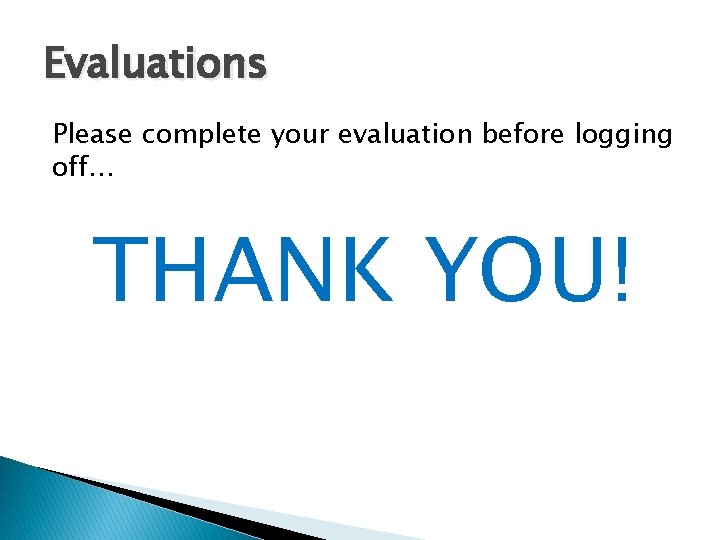 Evaluations

Please complete your evaluation before logging off…

THANK YOU!